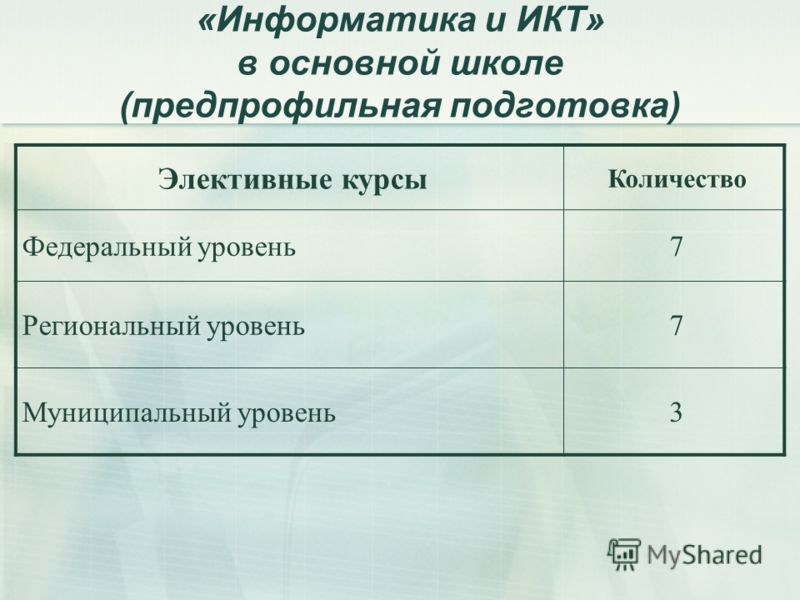 «Информатика и ИКТ» в основной школе (предпрофильная подготовка)

| Элективные курсы | Количество |
|---|---|
| Федеральный уровень | 7 |
| Региональный уровень | 7 |
| Муниципальный уровень | 3 |

MyShared